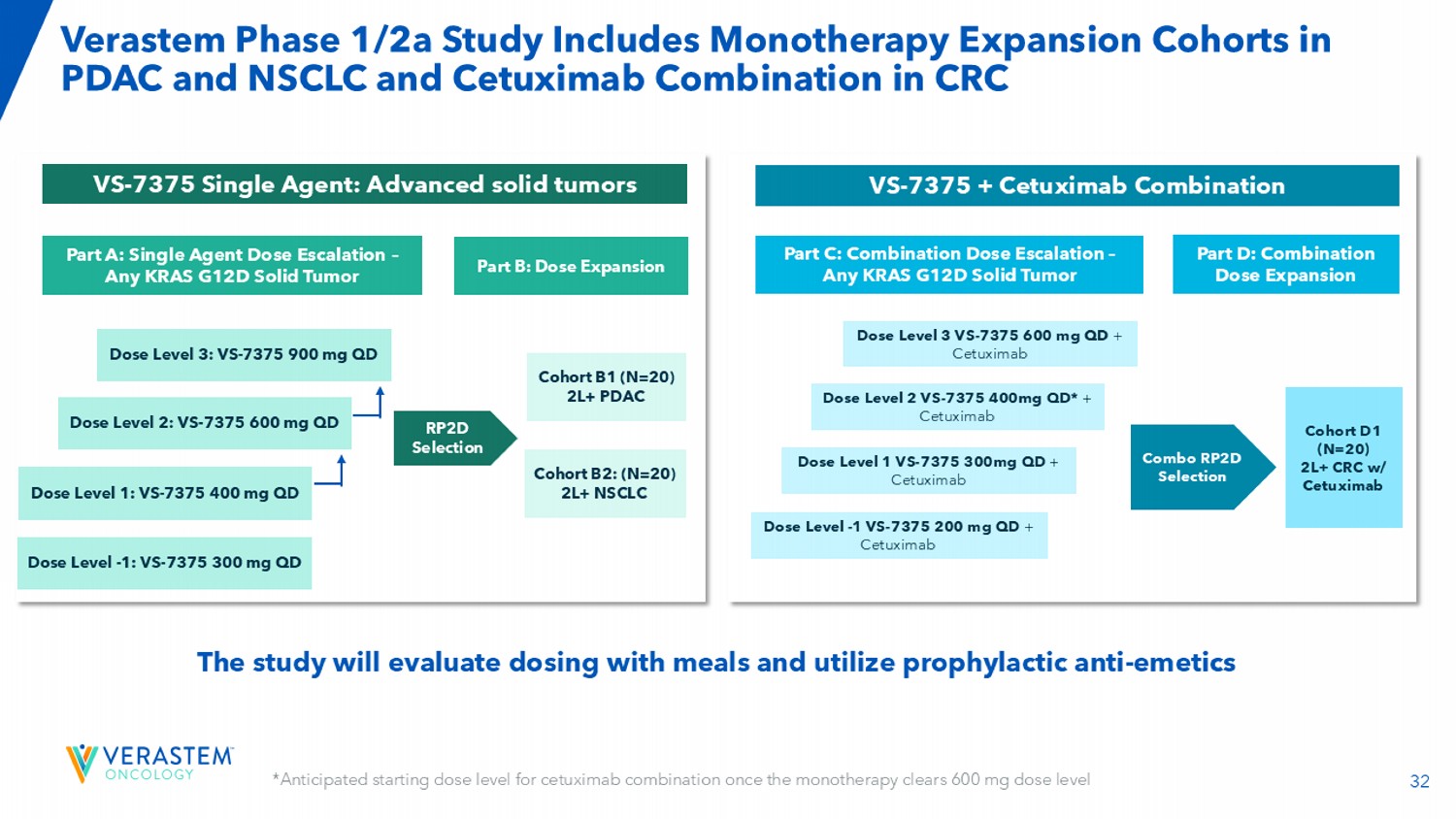 Verastem Phase 1/2a Study Includes Monotherapy Expansion Cohorts in PDAC and NSCLC and Cetuximab Combination in CRC

VS-7375 Single Agent: Advanced solid tumors

Part A: Single Agent Dose Escalation – Any KRAS G12D Solid Tumor

Part B: Dose Expansion

Dose Level 3: VS-7375 900 mg QD

Dose Level 2: VS-7375 600 mg QD

Dose Level 1: VS-7375 400 mg QD

Dose Level -1: VS-7375 300 mg QD

RP2D Selection

Cohort B1 (N=20) 2L+ PDAC

Cohort B2: (N=20) 2L+ NSCLC

VS-7375 + Cetuximab Combination

Part C: Combination Dose Escalation – Any KRAS G12D Solid Tumor

Part D: Combination Dose Expansion

Dose Level 3 VS-7375 600 mg QD + Cetuximab

Dose Level 2 VS-7375 400mg QD* + Cetuximab

Dose Level 1 VS-7375 300mg QD + Cetuximab

Dose Level -1 VS-7375 200 mg QD + Cetuximab

Combo RP2D Selection

Cohort D1 (N=20) 2L+ CRC w/ Cetuximab

The study will evaluate dosing with meals and utilize prophylactic anti-emetics

VERASTEM ONCOLOGY

*Anticipated starting dose level for cetuximab combination once the monotherapy clears 600 mg dose level

32